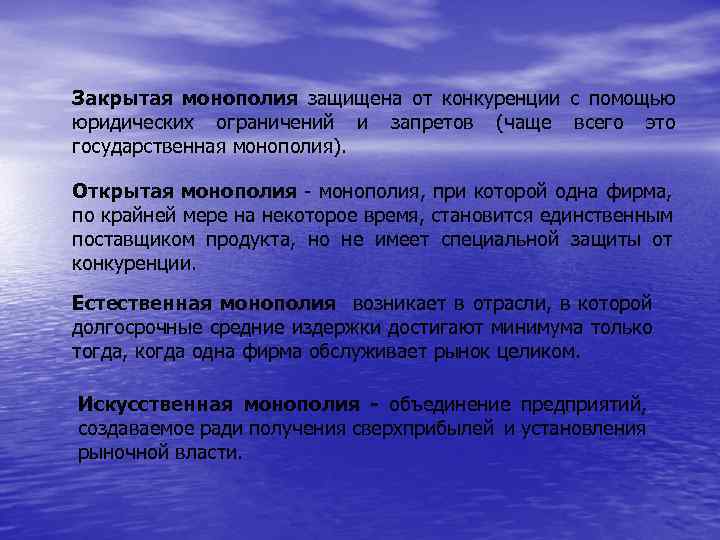 Закрытая монополия защищена от конкуренции с помощью юридических ограничений и запретов (чаще всего это государственная монополия).

Открытая монополия - монополия, при которой одна фирма, по крайней мере на некоторое время, становится единственным поставщиком продукта, но не имеет специальной защиты от конкуренции.

Естественная монополия возникает в отрасли, в которой долгосрочные средние издержки достигают минимума только тогда, когда одна фирма обслуживает рынок целиком.

Искусственная монополия - объединение предприятий, создаваемое ради получения сверхприбылей и установления рыночной власти.